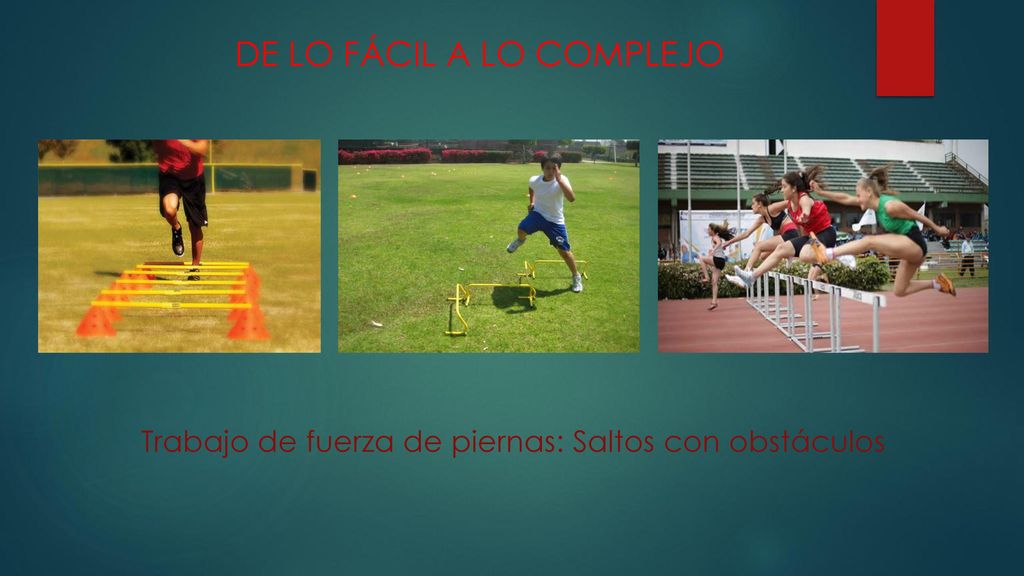 DE LO FÁCIL A LO COMPLEJO

Trabajo de fuerza de piernas: Saltos con obstáculos